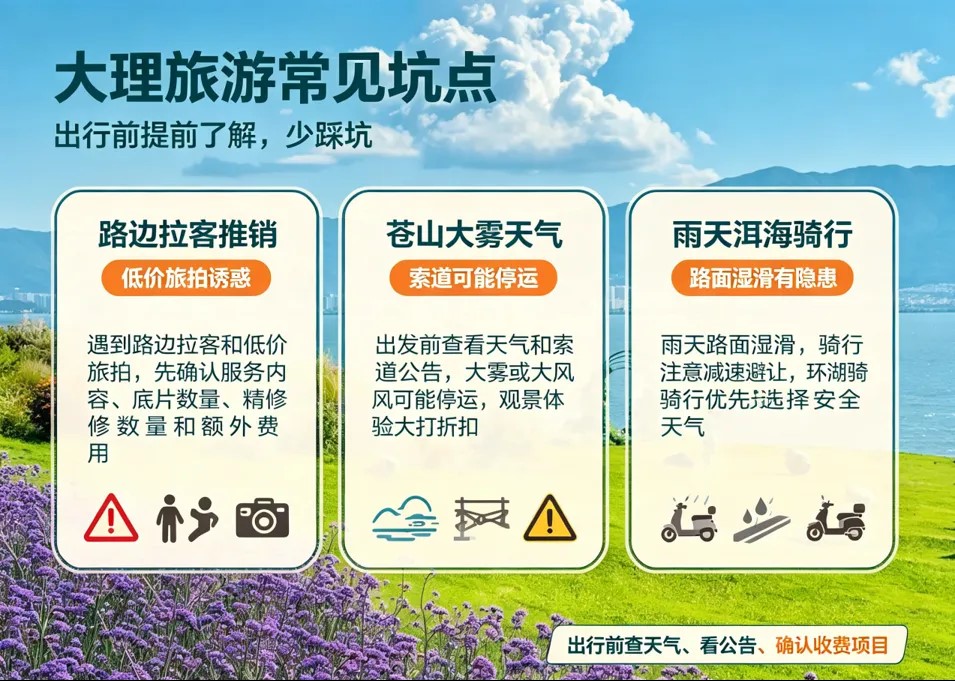 大理旅游常见坑点
出行前提前了解，少踩坑

路边拉客推销
低价旅拍诱惑
遇到路边拉客和低价旅拍，先确认服务内容、底片数量、精修修数量和额外费用

苍山大雾天气
索道可能停运
出发前查看天气和索道公告，大雾或大风风可能停运，观景体验大打折扣

雨天洱海骑行
路面湿滑有隐患
雨天路面湿滑，骑行注意减速避让，环湖骑骑行优先选择安全天气

出行前查天气、看公告、确认收费项目